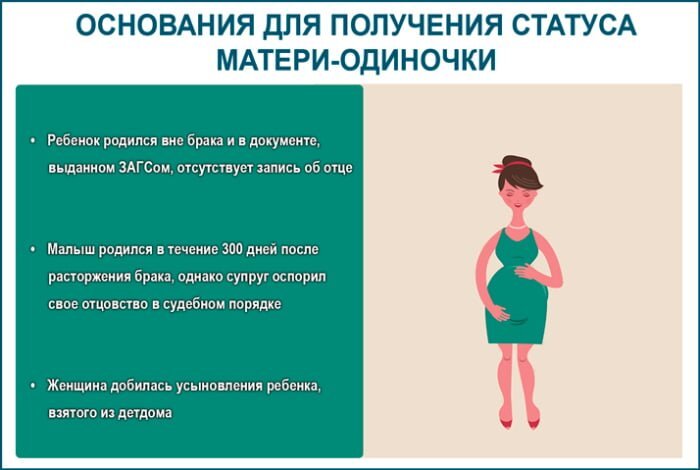 ОСНОВАНИЯ ДЛЯ ПОЛУЧЕНИЯ СТАТУСА МАТЕРИ-ОДИНОЧКИ

• Ребенок родился вне брака и в документе, выданном ЗАГСом, отсутствует запись об отце

• Малыш родился в течение 300 дней после расторжения брака, однако супруг оспорил свое отцовство в судебном порядке

• Женщина добилась усыновления ребенка, взятого из детдома